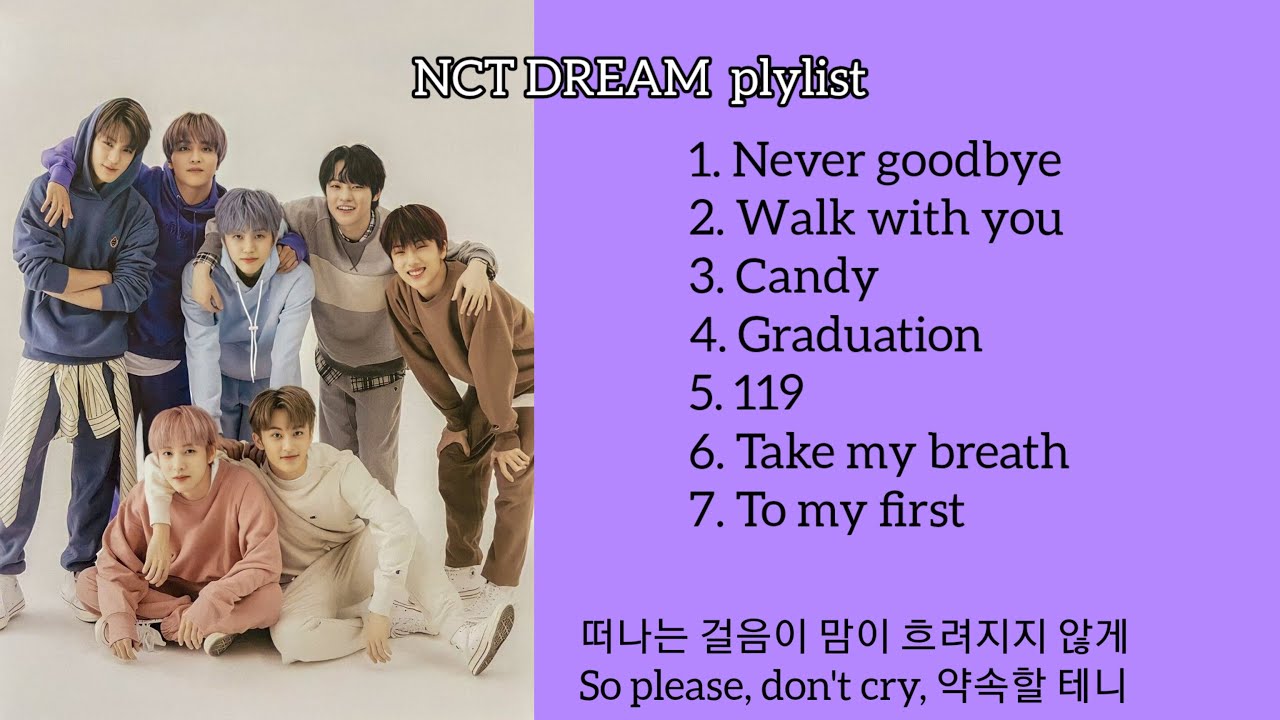 NCT DREAM plylist

1. Never goodbye
2. Walk with you
3. Candy
4. Graduation
5. 119
6. Take my breath
7. To my first

떠나는 걸음이 맘이 흐려지지 않게
So please, don't cry, 약속할 테니